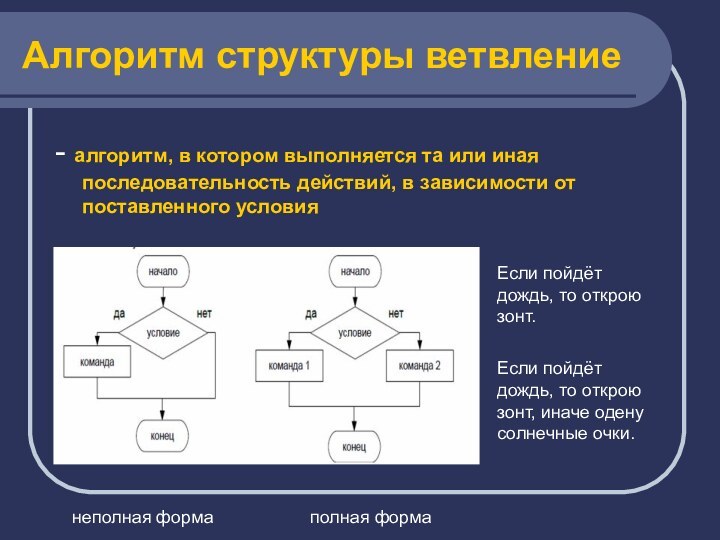 Алгоритм структуры ветвление

- алгоритм, в котором выполняется та или иная последовательность действий, в зависимости от поставленного условия

начало

да

нет

условие

команда

конец

начало

да

нет

условие

команда 1

команда 2

конец

Если пойдёт дождь, то открою зонт.

Если пойдёт дождь, то открою зонт, иначе одену солнечные очки.

неполная форма

полная форма